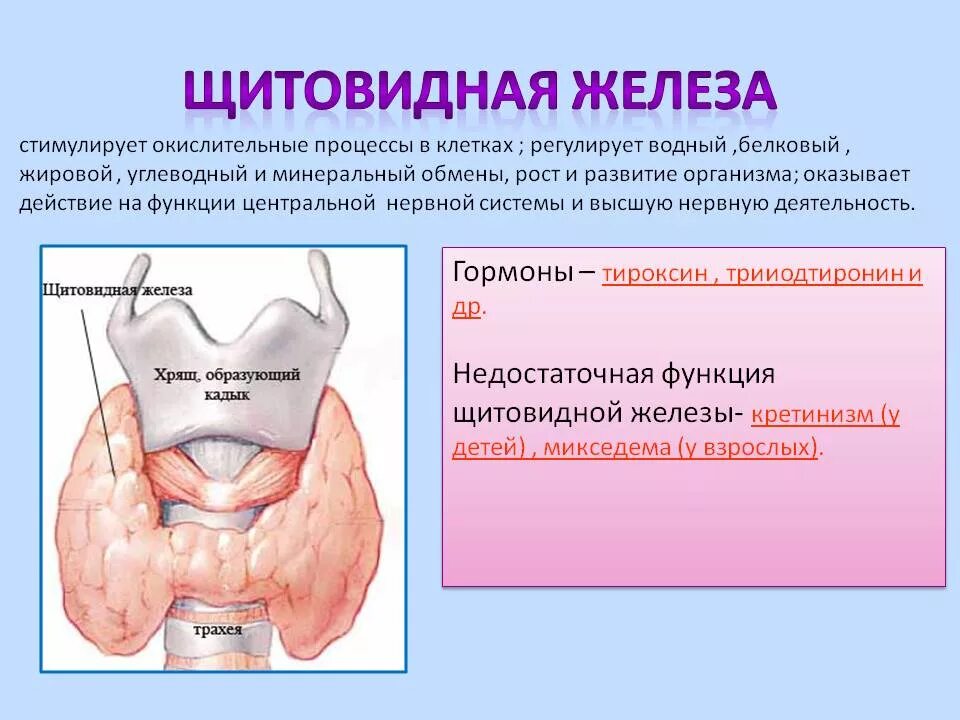 ЩИТОВИДНАЯ ЖЕЛЕЗА

стимулирует окислительные процессы в клетках ; регулирует водный ,белковый , жировой , углеводный и минеральный обмены, рост и развитие организма; оказывает действие на функции центральной нервной системы и высшую нервную деятельность.

Щитовидная железа

Хрящ, образующий кадык

трахея

Гормоны – тироксин , трииодтиронин и др.

Недостаточная функция щитовидной железы- кретинизм (у детей) , микседема (у взрослых).